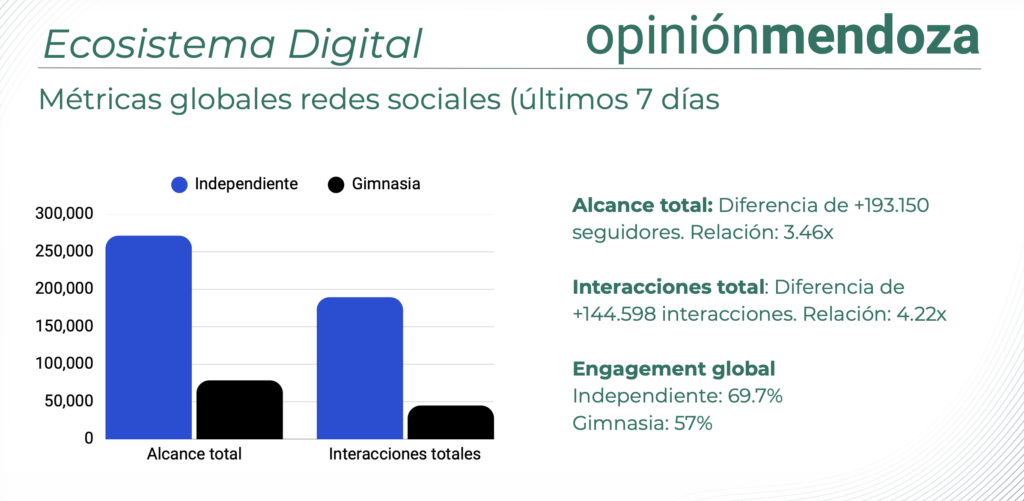 Ecosistema Digital

opiniónmendoza

Métricas globales redes sociales (últimos 7 días

Independiente
Gimnasia

300,000
250,000
200,000
150,000
100,000
50,000
0

Alcance total
Interacciones totales

Alcance total: Diferencia de +193.150 seguidores. Relación: 3.46x

Interacciones total: Diferencia de +144.598 interacciones. Relación: 4.22x

Engagement global
Independiente: 69.7%
Gimnasia: 57%